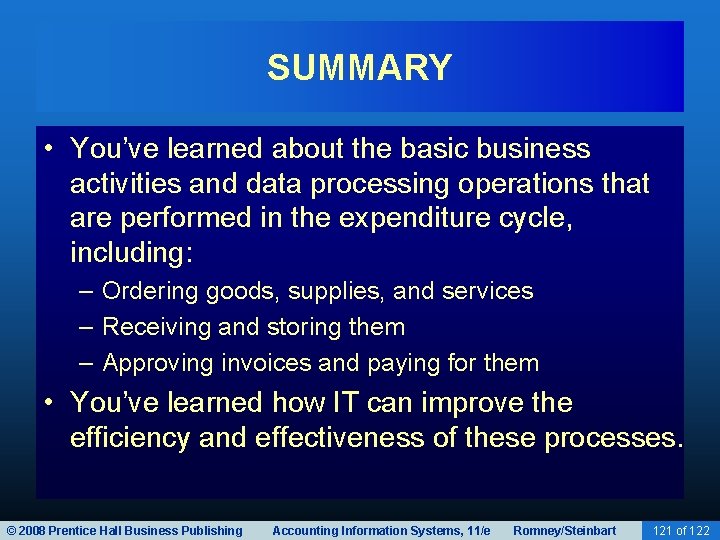 SUMMARY

• You've learned about the basic business activities and data processing operations that are performed in the expenditure cycle, including:

– Ordering goods, supplies, and services

– Receiving and storing them

– Approving invoices and paying for them

• You've learned how IT can improve the efficiency and effectiveness of these processes.

© 2008 Prentice Hall Business Publishing Accounting Information Systems, 11/e Romney/Steinbart 121 of 122